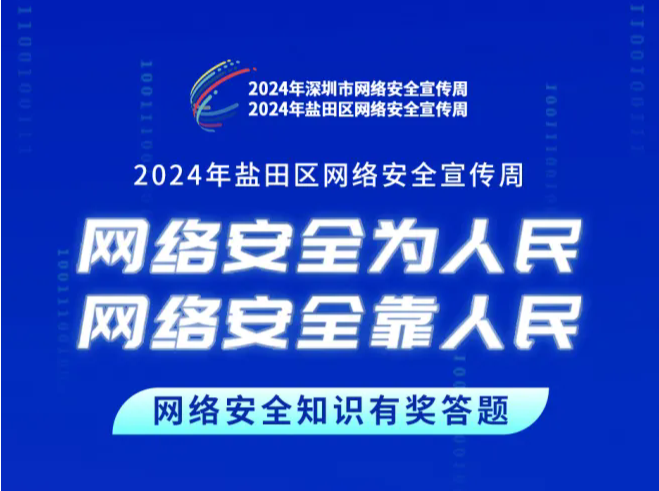 2024年深圳市网络安全宣传周
2024年盐田区网络安全宣传周

2024年盐田区网络安全宣传周

网络安全为人民
网络安全靠人民

网络安全知识有奖答题